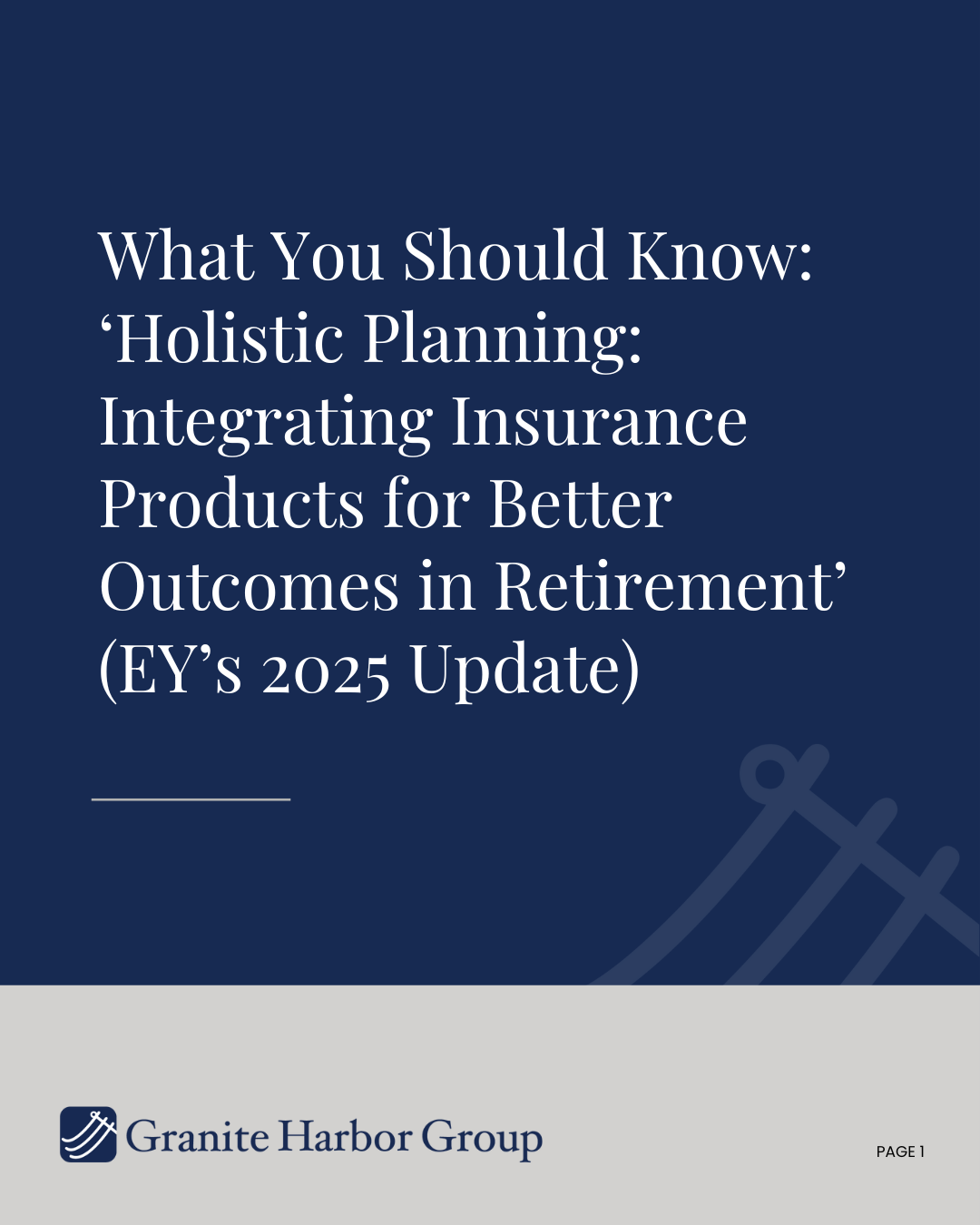 What You Should Know: ‘Holistic Planning: Integrating Insurance Products for Better Outcomes in Retirement’ (EY’s 2025 Update)

Granite Harbor Group

PAGE 1